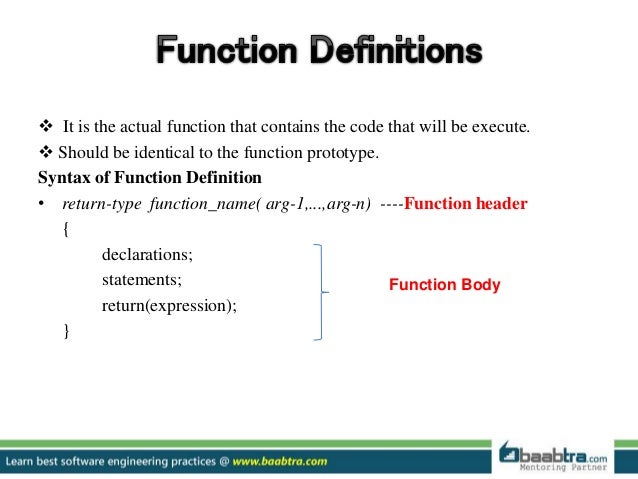 Function Definitions

❖ It is the actual function that contains the code that will be execute.

❖ Should be identical to the function prototype.

Syntax of Function Definition

• return-type function_name( arg-1,...,arg-n) ----Function header

{

declarations;

statements;

return(expression);

}

Function Body

Learn best software engineering practices @ www.baabtra.com

baabtra.com Mentoring Partner